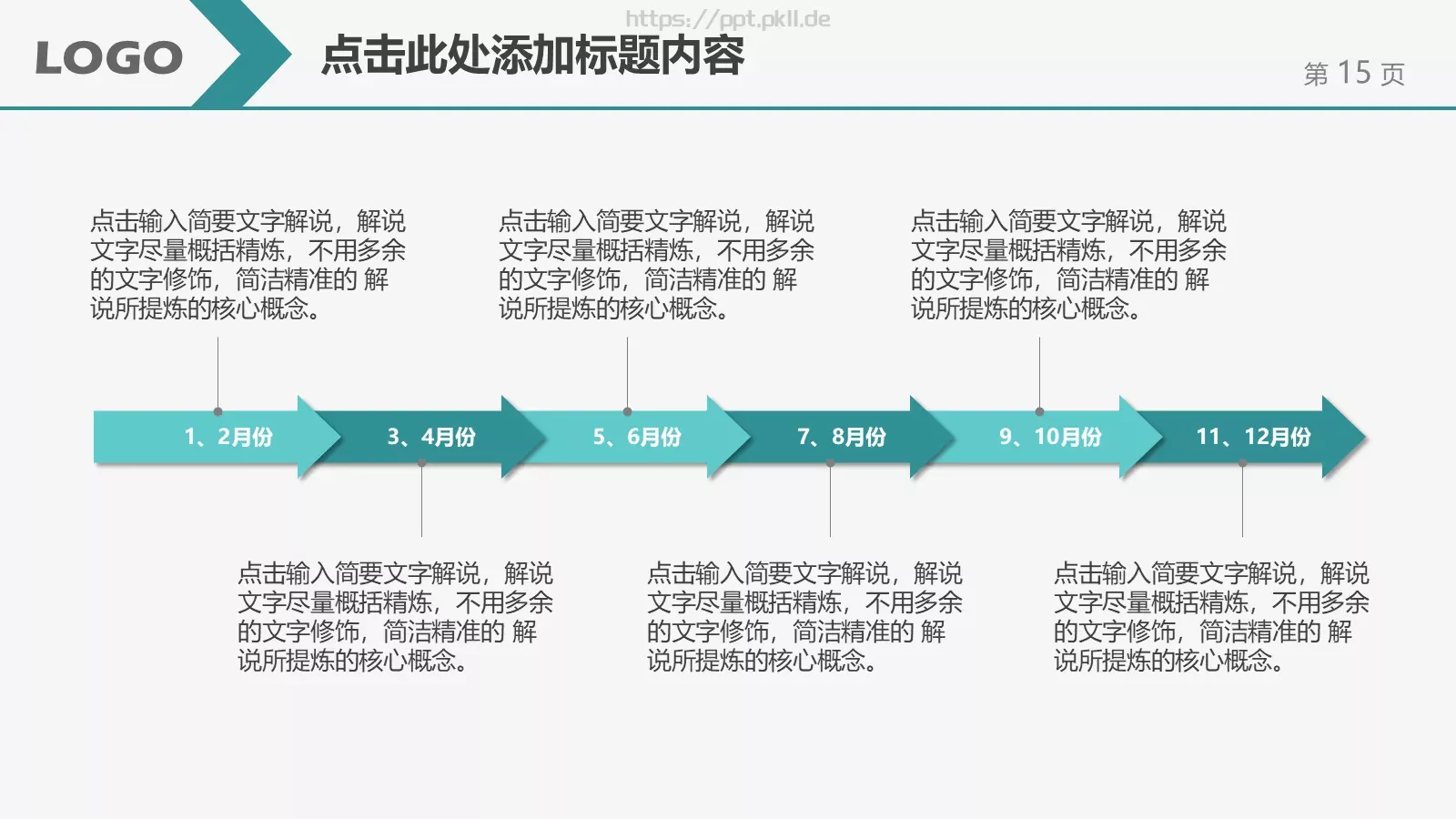 LOGO

https://ppt.pkll.de

点击此处添加标题内容

第 15 页

点击输入简要文字解说，解说文字尽量概括精炼，不用多余的文字修饰，简洁精准的 解说所提炼的核心概念。

点击输入简要文字解说，解说文字尽量概括精炼，不用多余的文字修饰，简洁精准的 解说所提炼的核心概念。

点击输入简要文字解说，解说文字尽量概括精炼，不用多余的文字修饰，简洁精准的 解说所提炼的核心概念。

1、2月份

3、4月份

5、6月份

7、8月份

9、10月份

11、12月份

点击输入简要文字解说，解说文字尽量概括精炼，不用多余的文字修饰，简洁精准的 解说所提炼的核心概念。

点击输入简要文字解说，解说文字尽量概括精炼，不用多余的文字修饰，简洁精准的 解说所提炼的核心概念。

点击输入简要文字解说，解说文字尽量概括精炼，不用多余的文字修饰，简洁精准的 解说所提炼的核心概念。